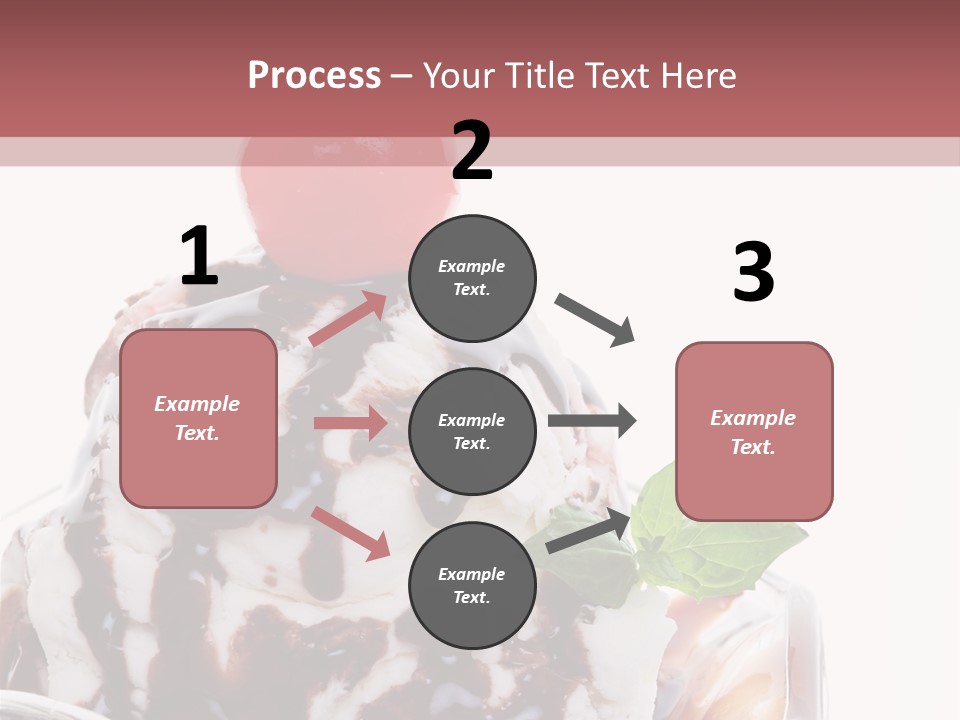 Process – Your Title Text Here

1

Example Text.

2

Example Text.

Example Text.

Example Text.

3

Example Text.